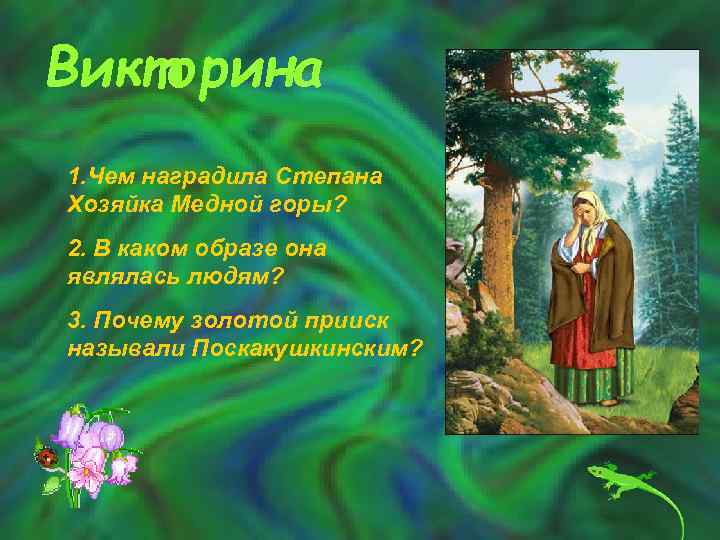 Викторина

1.Чем наградила Степана Хозяйка Медной горы?

2. В каком образе она являлась людям?

3. Почему золотой прииск называли Поскакушкинским?